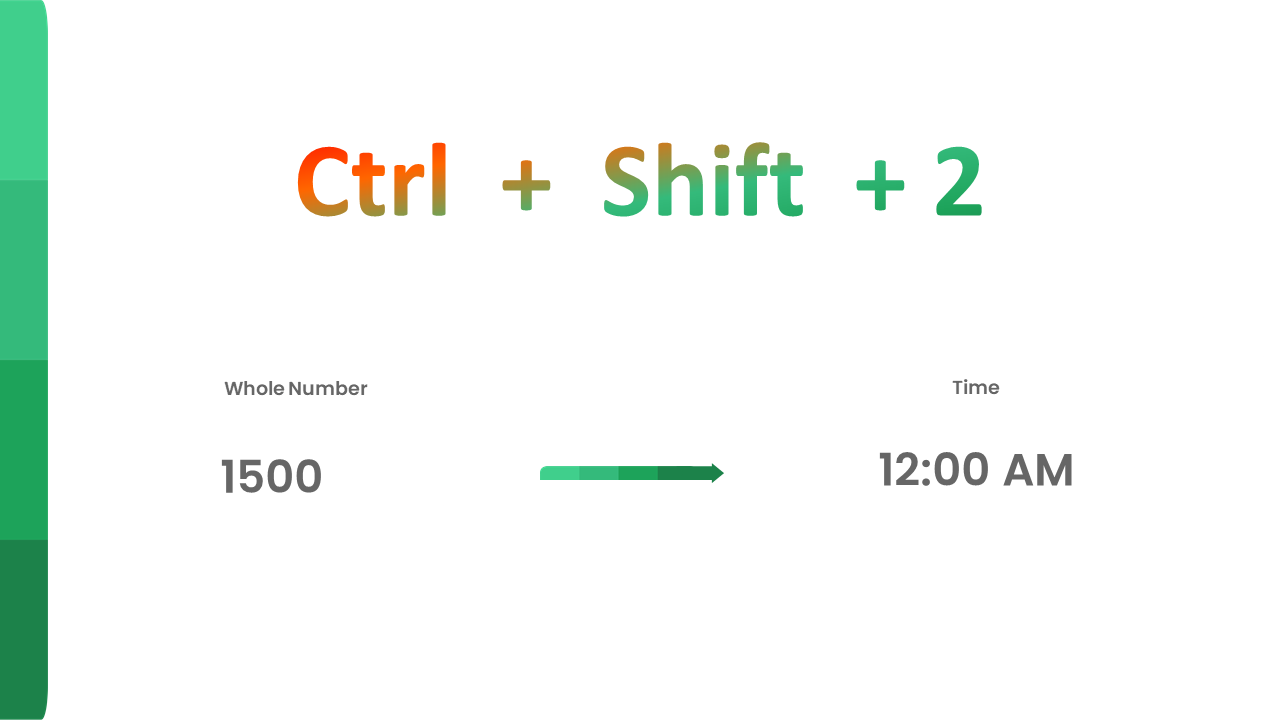 Ctrl + Shift + 2

Whole Number

1500

Time

12:00 AM